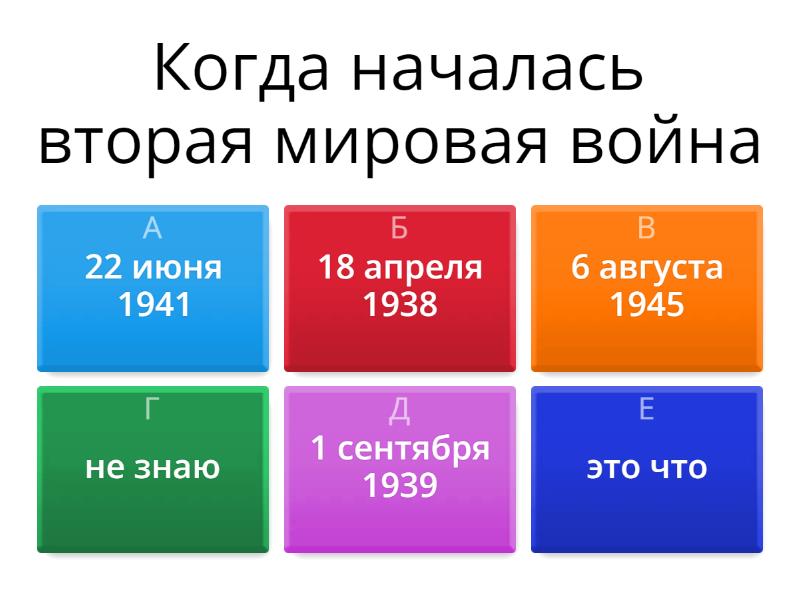 Когда началась вторая мировая война

А
22 июня 1941

Б
18 апреля 1938

В
6 августа 1945

Г
не знаю

Д
1 сентября 1939

Е
это что